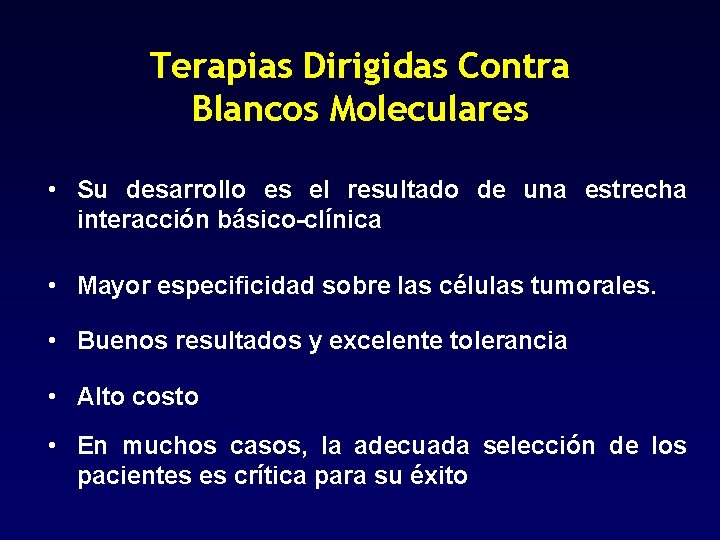 Terapias Dirigidas Contra Blancos Moleculares

• Su desarrollo es el resultado de una estrecha interacción básico-clínica

• Mayor especificidad sobre las células tumorales.

• Buenos resultados y excelente tolerancia

• Alto costo

• En muchos casos, la adecuada selección de los pacientes es crítica para su éxito